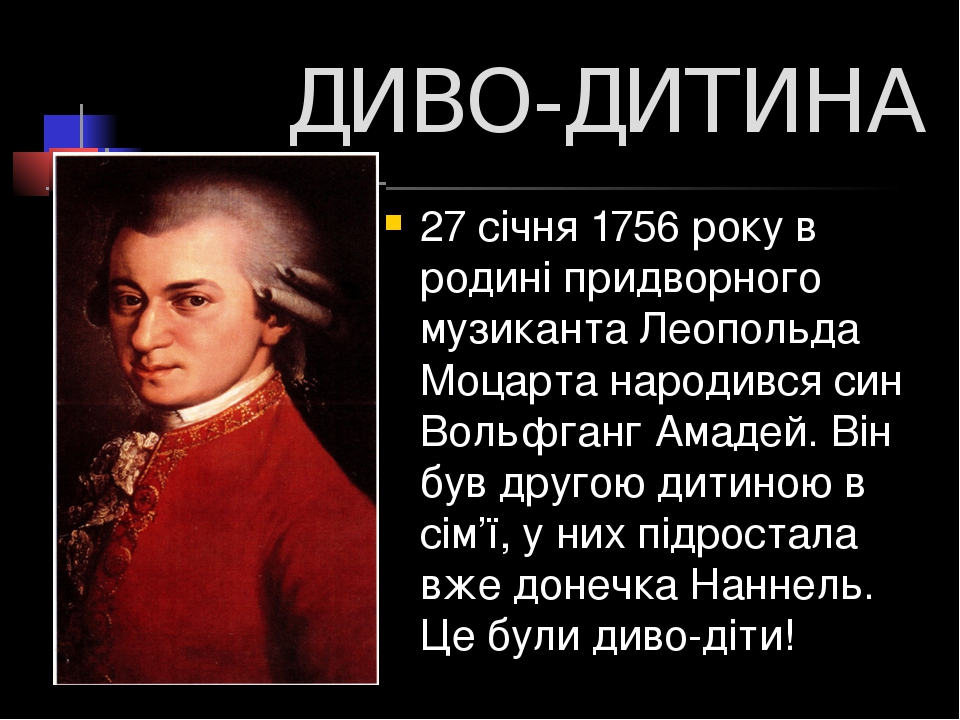 ДИВО-ДИТИНА

27 січня 1756 року в родині придворного музиканта Леопольда Моцарта народився син Вольфганг Амадей. Він був другою дитиною в сім’ї, у них підростала вже донечка Наннель. Це були диво-діти!